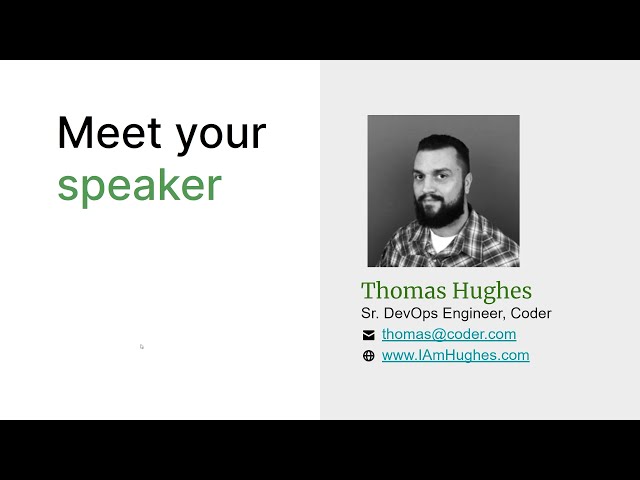 Meet your speaker

Thomas Hughes
Sr. DevOps Engineer, Coder
thomas@coder.com
www.IAmHughes.com